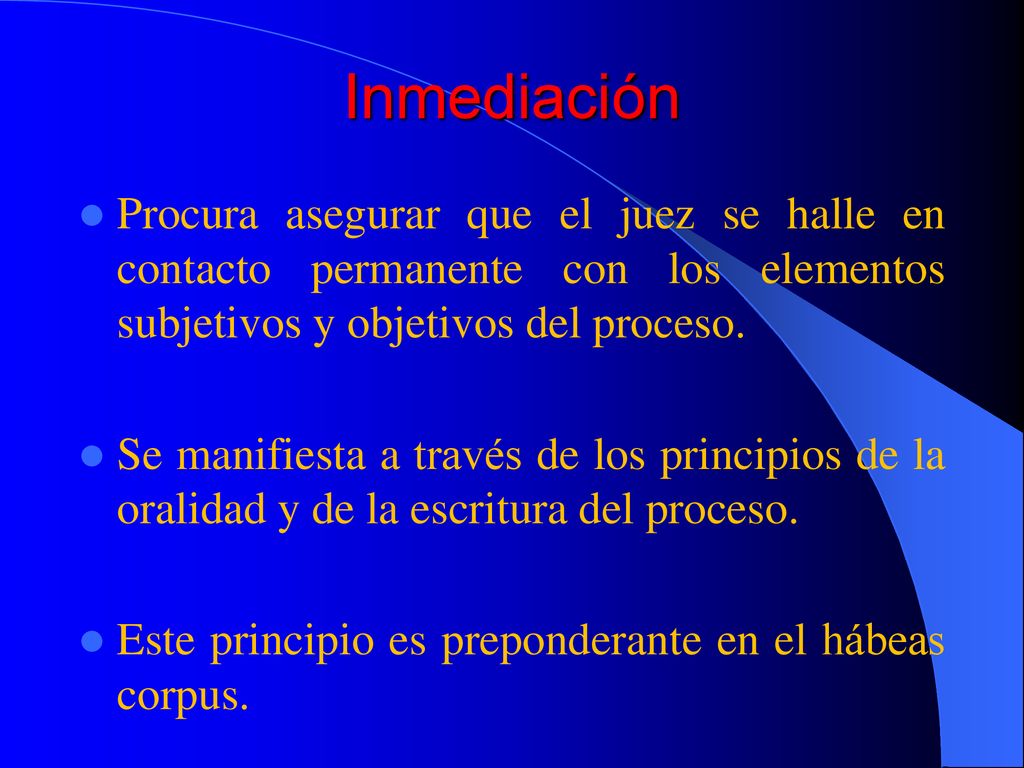 Inmediación

Procura asegurar que el juez se halle en contacto permanente con los elementos subjetivos y objetivos del proceso.

Se manifiesta a través de los principios de la oralidad y de la escritura del proceso.

Este principio es preponderante en el hábeas corpus.